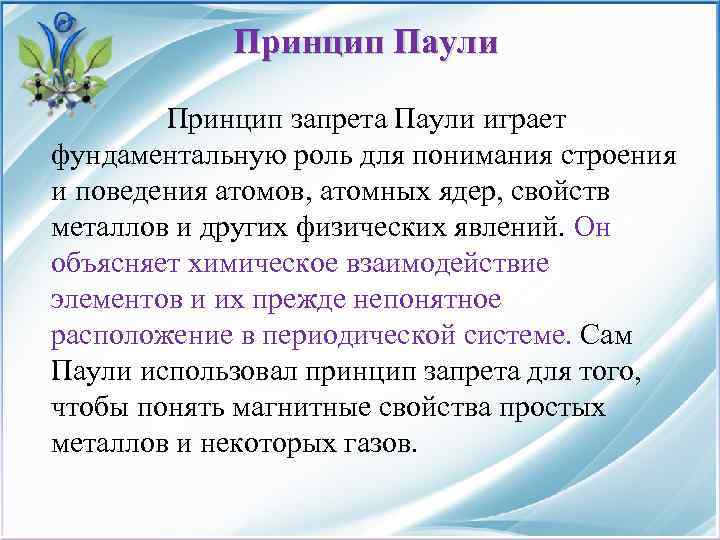 Принцип Паули

Принцип запрета Паули играет фундаментальную роль для понимания строения и поведения атомов, атомных ядер, свойств металлов и других физических явлений. Он объясняет химическое взаимодействие элементов и их прежде непонятное расположение в периодической системе. Сам Паули использовал принцип запрета для того, чтобы понять магнитные свойства простых металлов и некоторых газов.